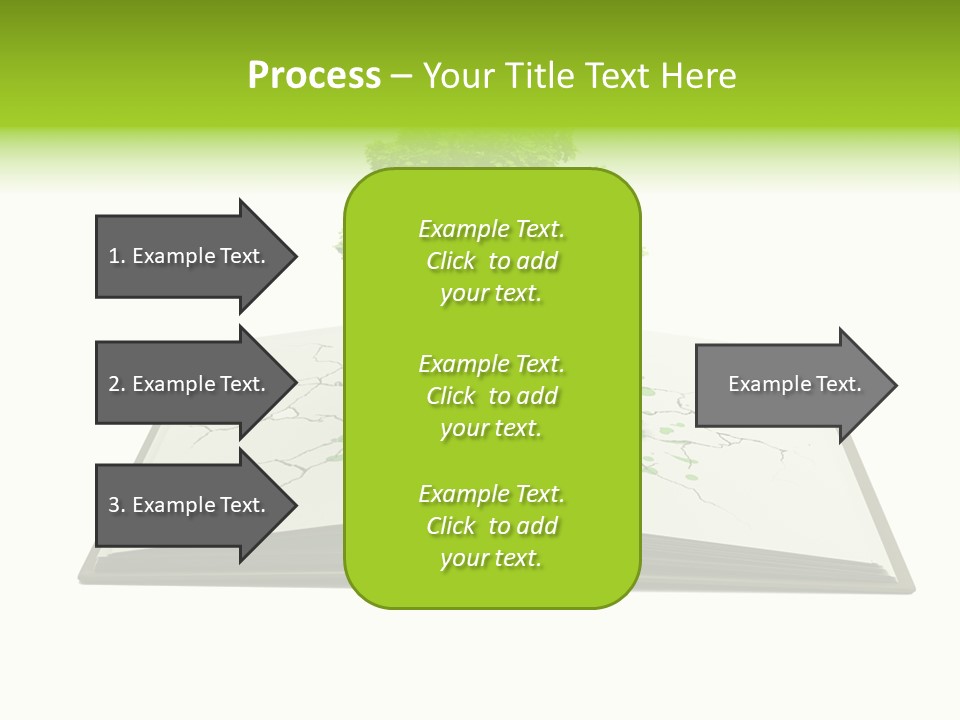 Process – Your Title Text Here

1. Example Text.

2. Example Text.

3. Example Text.

Example Text. Click to add your text.

Example Text. Click to add your text.

Example Text. Click to add your text.

Example Text.